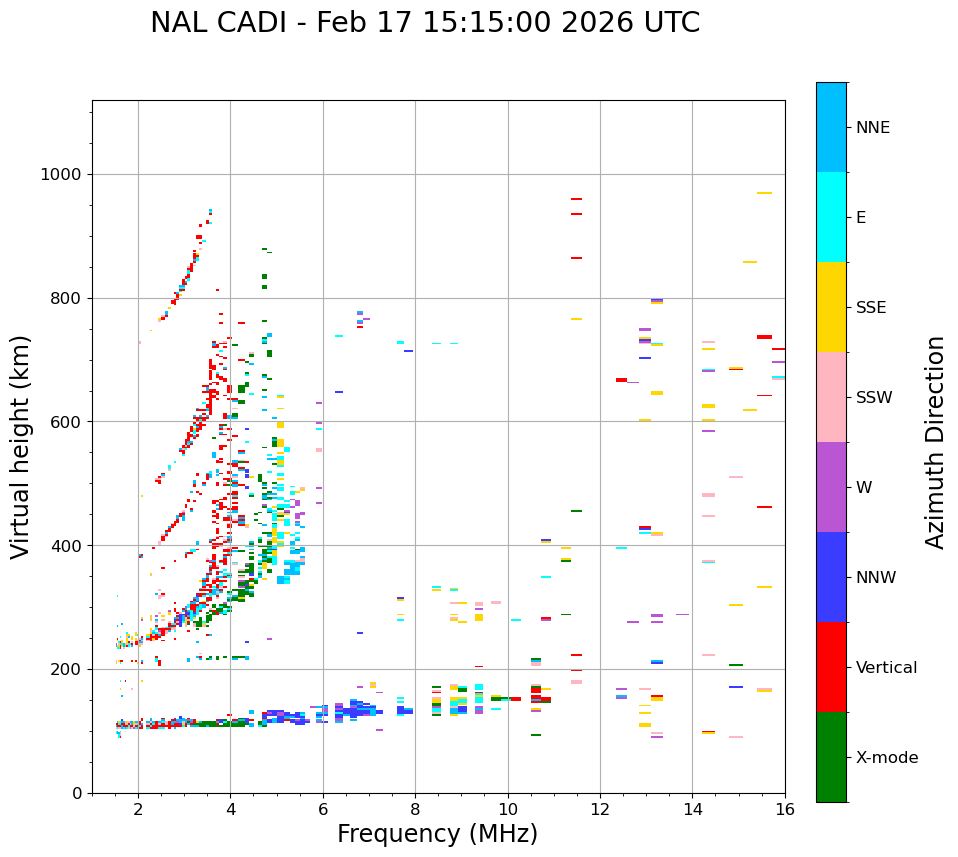 NAL CADI - Feb 17 15:15:00 2026 UTC

Virtual height (km)

1000
800
600
400
200
0

2
4
6
8
10
12
14
16

Frequency (MHz)

NNE
E
SSE
SSW
W
NNW
Vertical
X-mode

Azimuth Direction